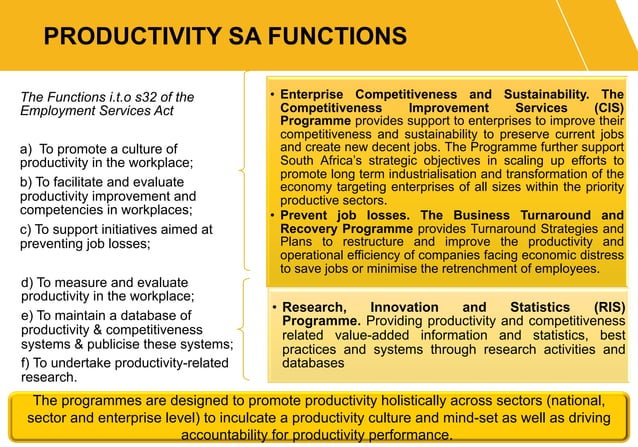 PRODUCTIVITY SA FUNCTIONS

The Functions i.t.o s32 of the Employment Services Act

a) To promote a culture of productivity in the workplace;

b) To facilitate and evaluate productivity improvement and competencies in workplaces;

c) To support initiatives aimed at preventing job losses;

d) To measure and evaluate productivity in the workplace;

e) To maintain a database of productivity & competitiveness systems & publicise these systems;

f) To undertake productivity-related research.

• Enterprise Competitiveness and Sustainability. The Competitiveness Improvement Services (CIS) Programme provides support to enterprises to improve their competitiveness and sustainability to preserve current jobs and create new decent jobs. The Programme further support South Africa's strategic objectives in scaling up efforts to promote long term industrialisation and transformation of the economy targeting enterprises of all sizes within the priority productive sectors.

• Prevent job losses. The Business Turnaround and Recovery Programme provides Turnaround Strategies and Plans to restructure and improve the productivity and operational efficiency of companies facing economic distress to save jobs or minimise the retrenchment of employees.

• Research, Innovation and Statistics (RIS) Programme. Providing productivity and competitiveness related value-added information and statistics, best practices and systems through research activities and databases

The programmes are designed to promote productivity holistically across sectors (national, sector and enterprise level) to inculcate a productivity culture and mind-set as well as driving accountability for productivity performance.